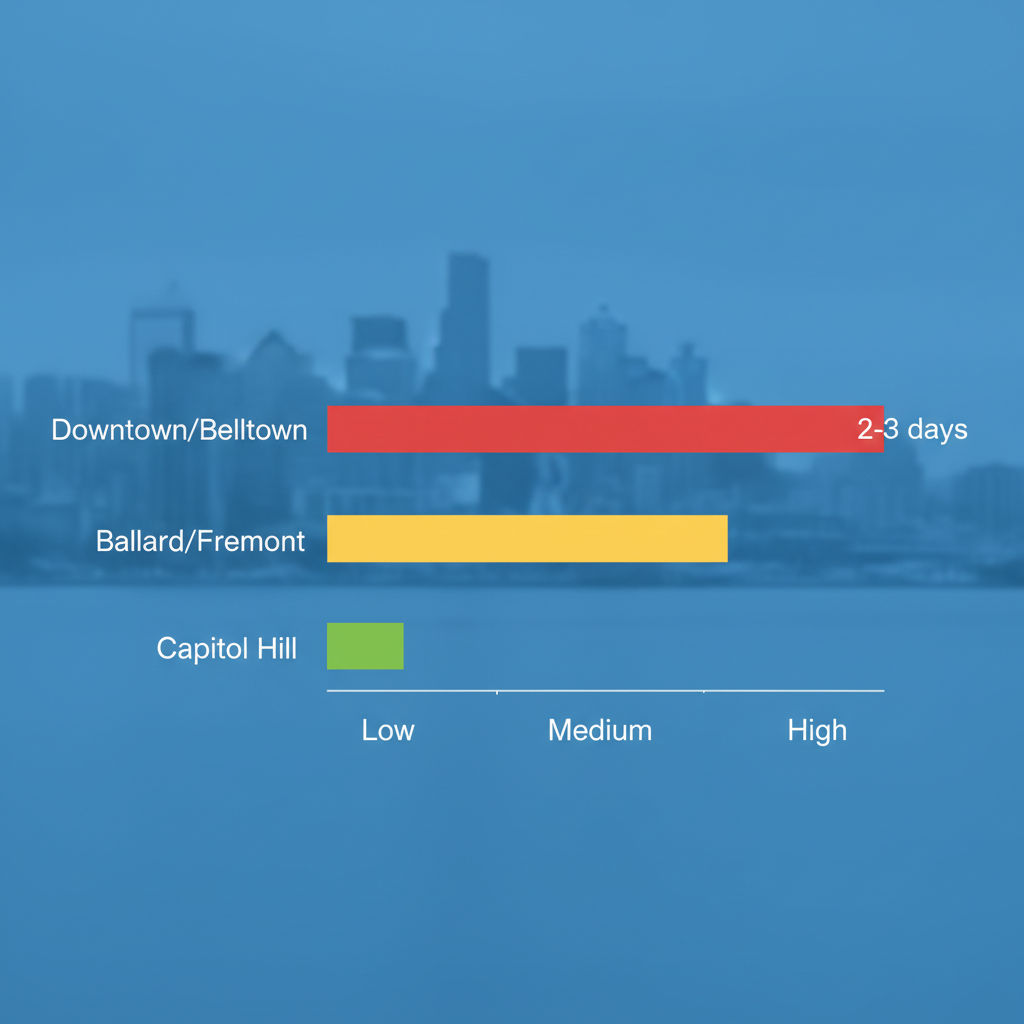 Downtown/Belltown
2-3 days
Ballard/Fremont
Capitol Hill
Low
Medium
High